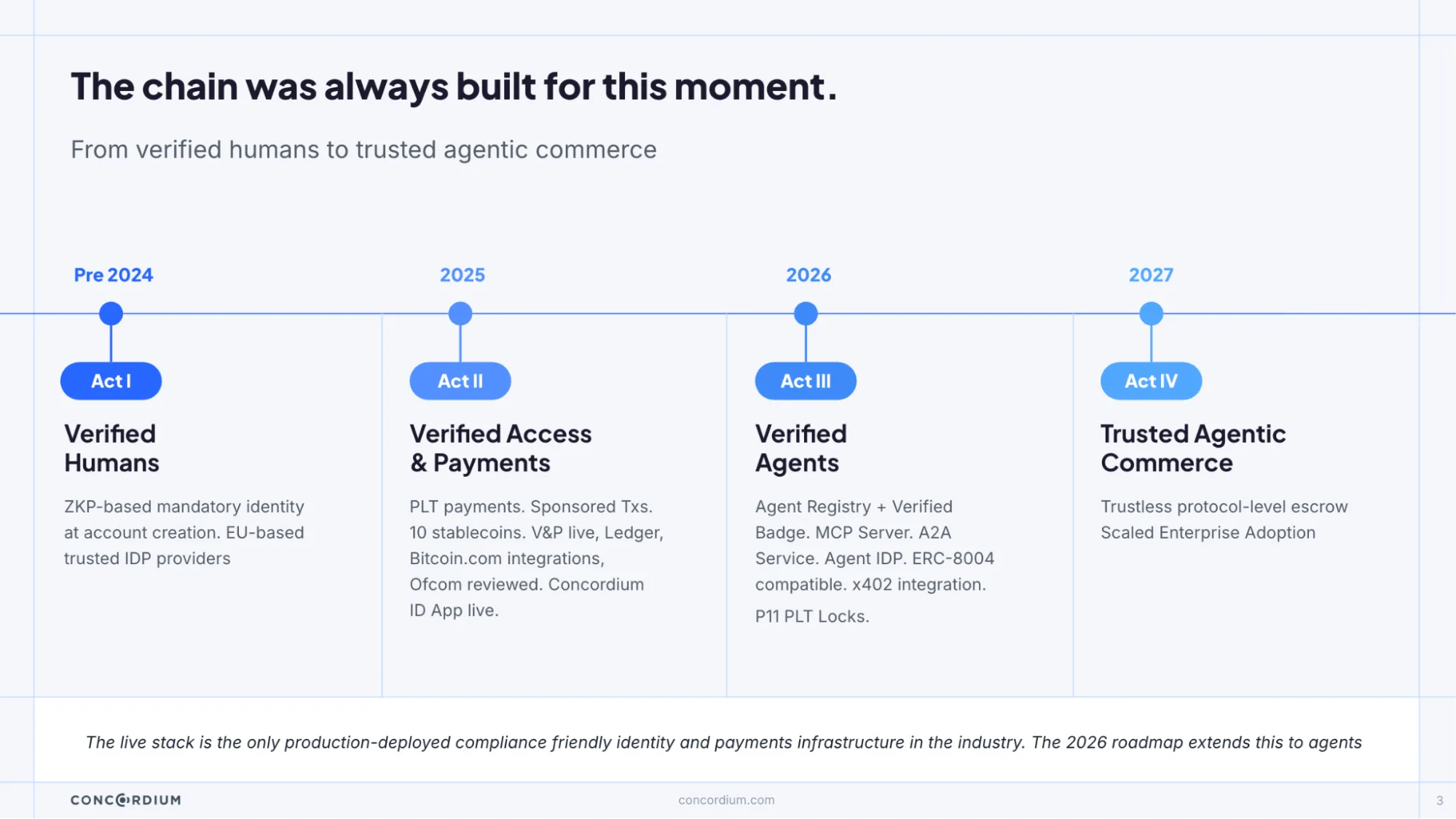 The chain was always built for this moment.

From verified humans to trusted agentic commerce

Pre 2024

Act I

Verified Humans

ZKP-based mandatory identity at account creation. EU-based trusted IDP providers

2025

Act II

Verified Access & Payments

PLT payments. Sponsored Txs. 10 stablecoins. V&P live, Ledger, Bitcoin.com integrations, Ofcom reviewed. Concordium ID App live.

2026

Act III

Verified Agents

Agent Registry + Verified Badge. MCP Server. A2A Service. Agent IDP. ERC-8004 compatible. x402 integration.

P11 PLT Locks.

2027

Act IV

Trusted Agentic Commerce

Trustless protocol-level escrow Scaled Enterprise Adoption

The live stack is the only production-deployed compliance friendly identity and payments infrastructure in the industry. The 2026 roadmap extends this to agents

CONCORDIUM

concordium.com

3